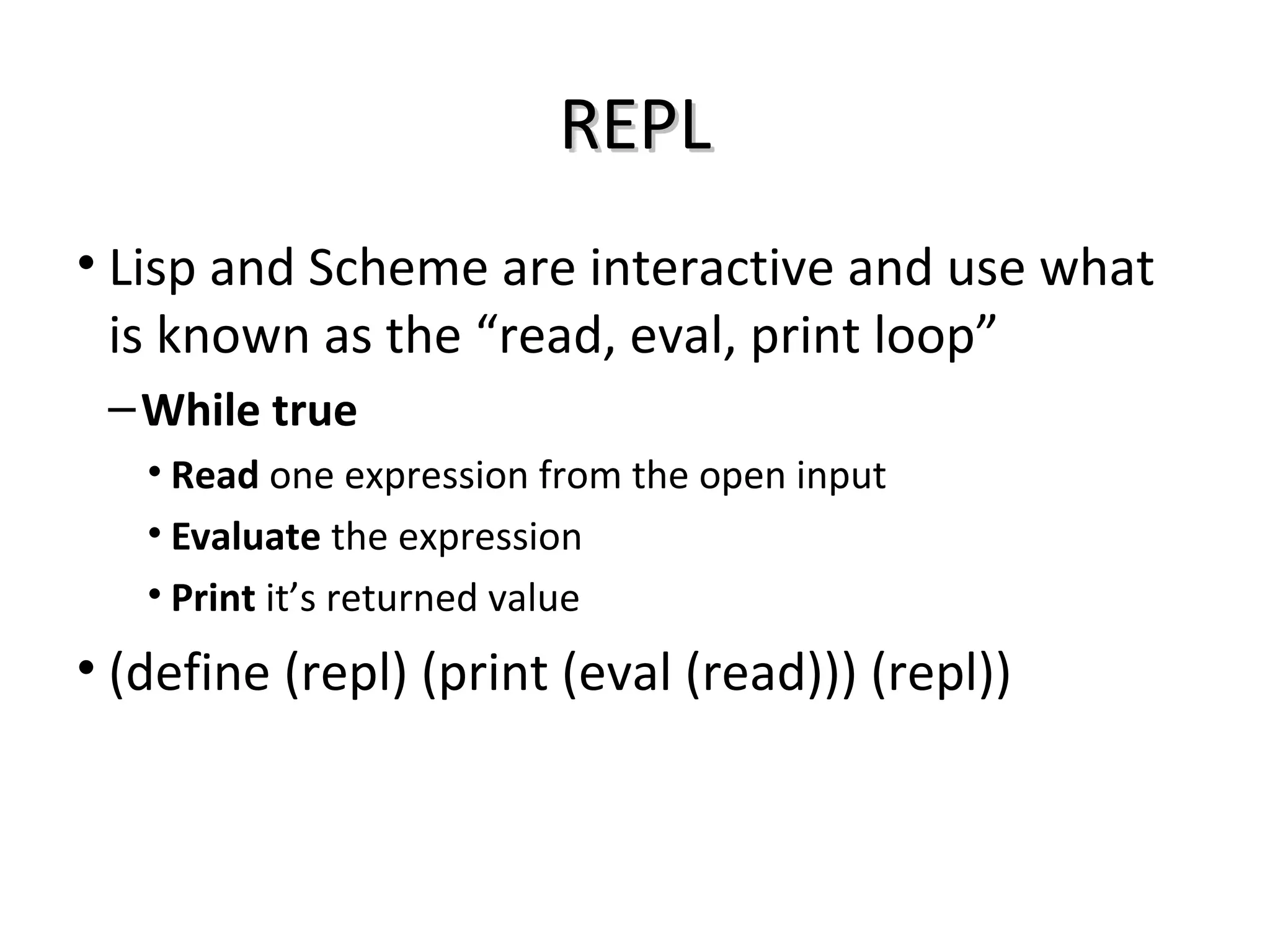 REPL

• Lisp and Scheme are interactive and use what is known as the “read, eval, print loop”

– While true

• Read one expression from the open input

• Evaluate the expression

• Print it’s returned value

• (define (repl) (print (eval (read))) (repl))